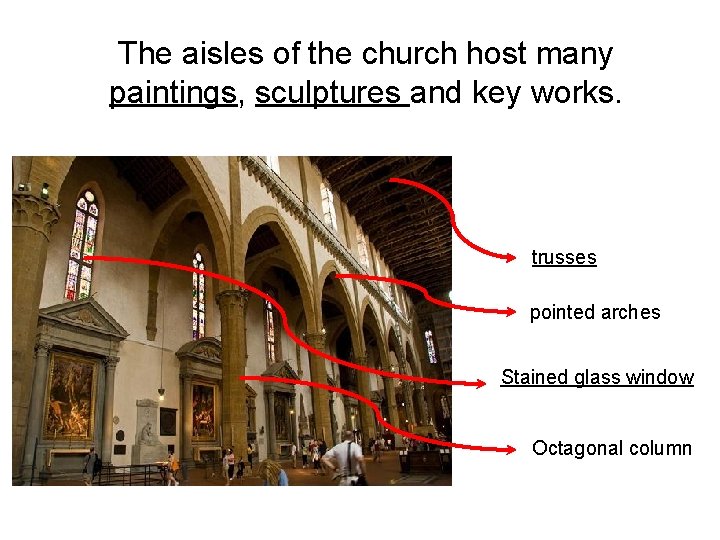 The aisles of the church host many paintings, sculptures and key works.

trusses

pointed arches

Stained glass window

Octagonal column